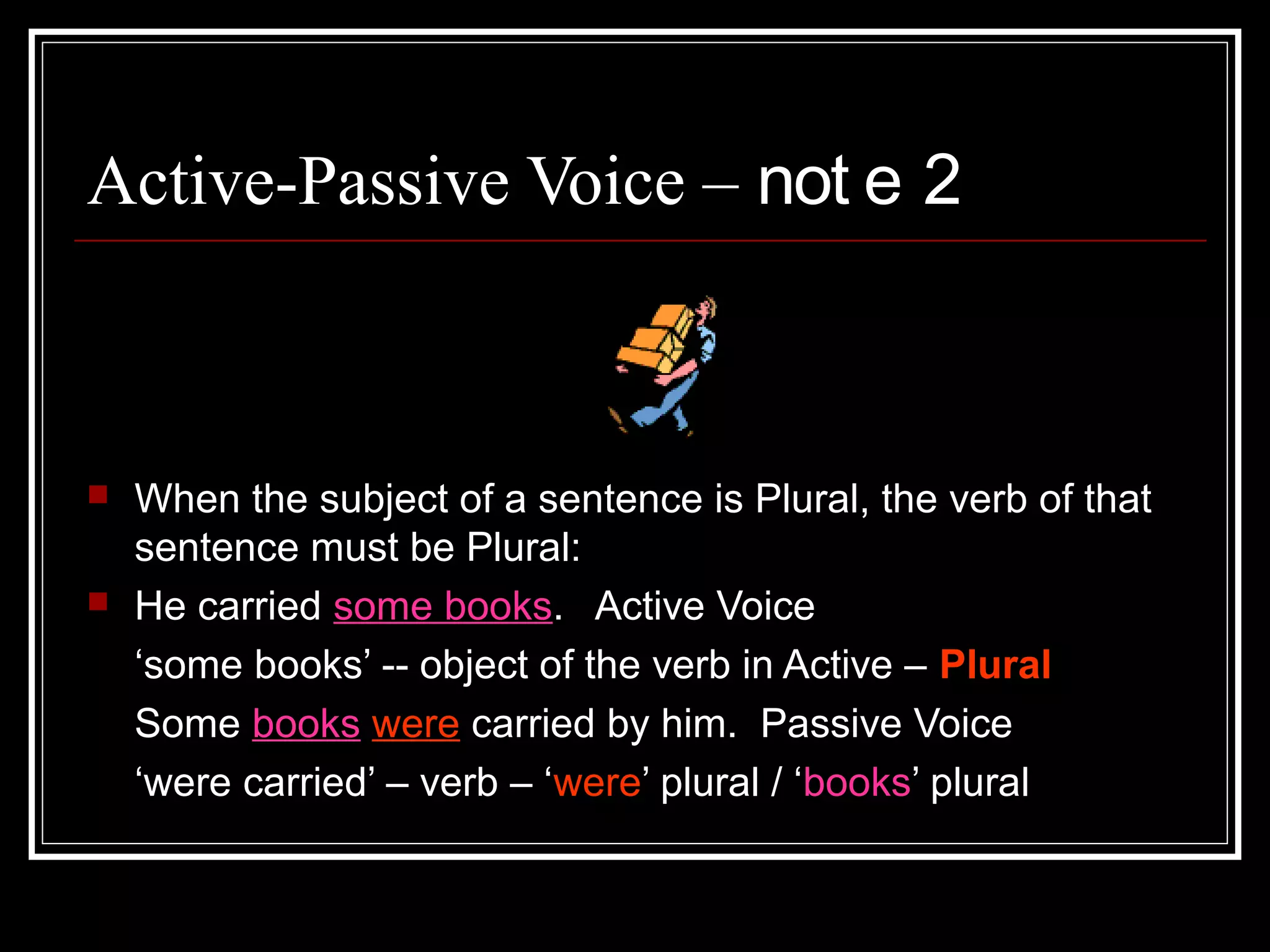 Active-Passive Voice – not e 2

When the subject of a sentence is Plural, the verb of that sentence must be Plural:

He carried some books. Active Voice

‘some books’ -- object of the verb in Active – Plural

Some books were carried by him. Passive Voice

‘were carried’ – verb – ‘were’ plural / ‘books’ plural